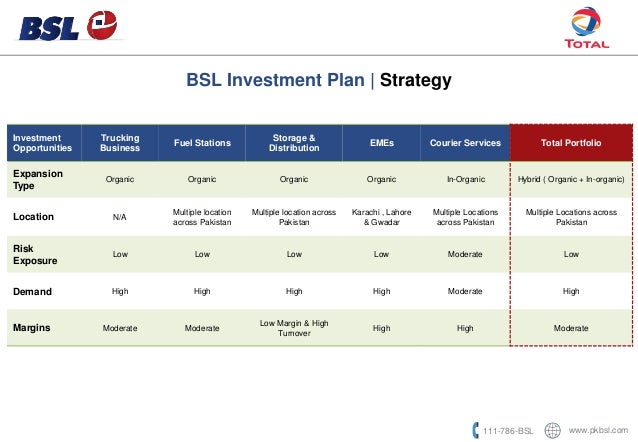 BSL

TOTAL

BSL Investment Plan | Strategy

| Investment Opportunities | Trucking Business | Fuel Stations | Storage & Distribution | EMEs | Courier Services | Total Portfolio |
|---|---|---|---|---|---|---|
| Expansion Type | Organic | Organic | Organic | Organic | In-Organic | Hybrid ( Organic + In-organic) |
| Location | N/A | Multiple location across Pakistan | Multiple location across Pakistan | Karachi , Lahore & Gwadar | Multiple Locations across Pakistan | Multiple Locations across Pakistan |
| Risk Exposure | Low | Low | Low | Low | Moderate | Low |
| Demand | High | High | High | High | Moderate | High |
| Margins | Moderate | Moderate | Low Margin & High Turnover | High | High | Moderate |

111-786-BSL www.pkbsl.com